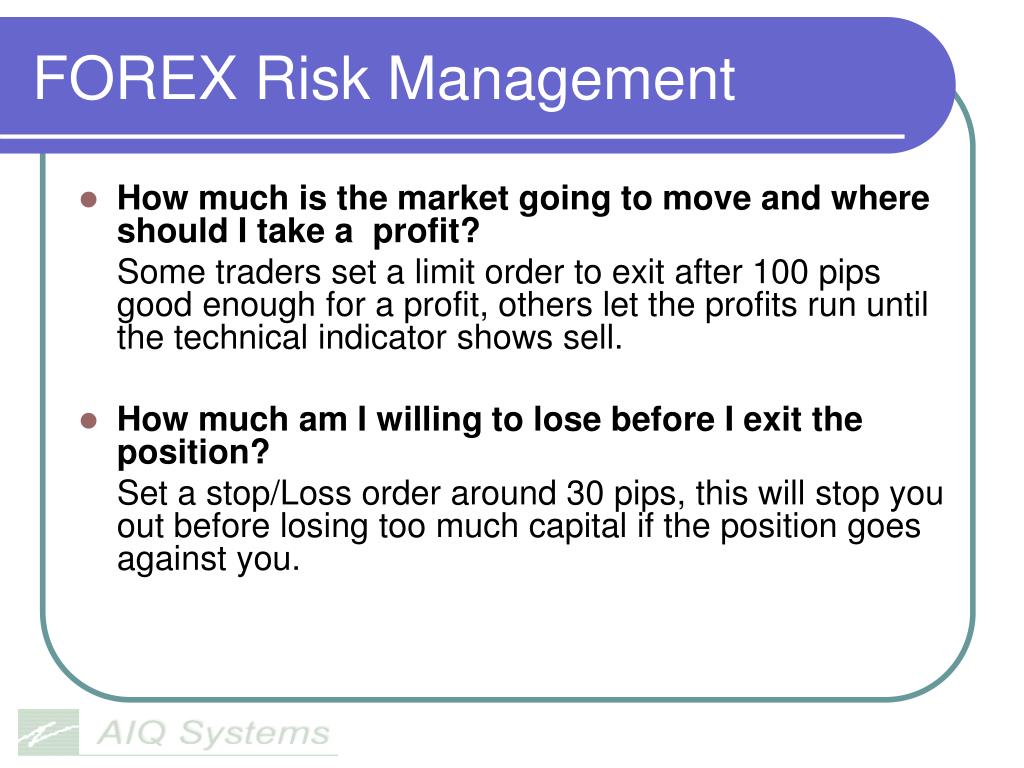 FOREX Risk Management

How much is the market going to move and where should I take a  profit?

Some traders set a limit order to exit after 100 pips good enough for a profit, others let the profits run until the technical indicator shows sell.

How much am I willing to lose before I exit the position?

Set a stop/Loss order around 30 pips, this will stop you out before losing too much capital if the position goes against you.

AIQ Systems